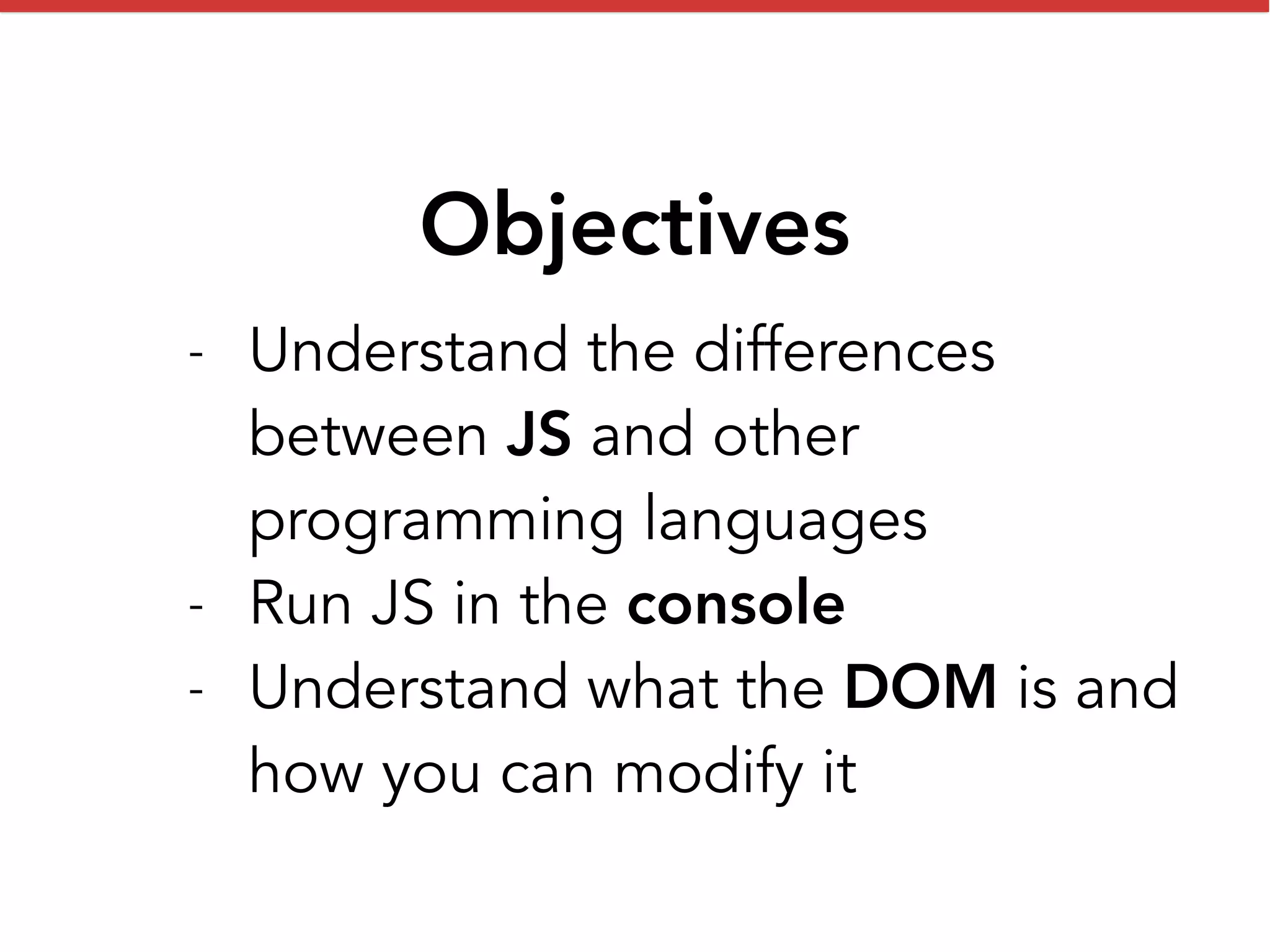 Objectives

- Understand the differences between JS and other programming languages
- Run JS in the console
- Understand what the DOM is and how you can modify it